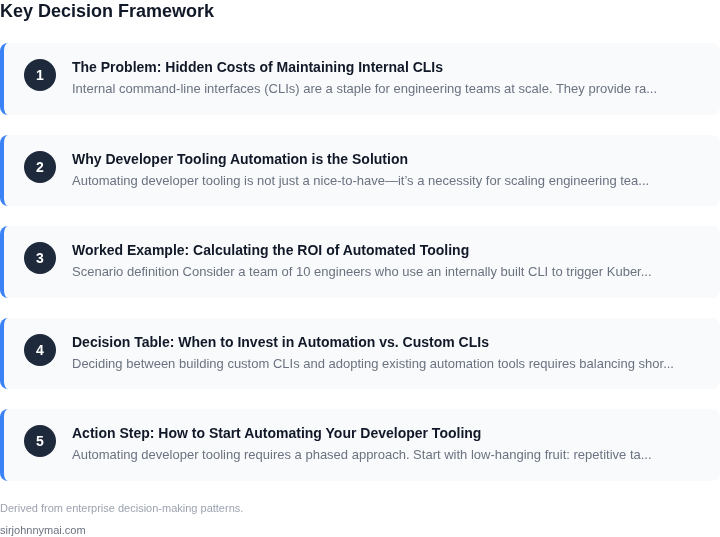 Key Decision Framework

1
The Problem: Hidden Costs of Maintaining Internal CLIs
Internal command-line interfaces (CLIs) are a staple for engineering teams at scale. They provide ra...

2
Why Developer Tooling Automation is the Solution
Automating developer tooling is not just a nice-to-have—it's a necessity for scaling engineering tea...

3
Worked Example: Calculating the ROI of Automated Tooling
Scenario definition Consider a team of 10 engineers who use an internally built CLI to trigger Kuber...

4
Decision Table: When to Invest in Automation vs. Custom CLIs
Deciding between building custom CLIs and adopting existing automation tools requires balancing shor...

5
Action Step: How to Start Automating Your Developer Tooling
Automating developer tooling requires a phased approach. Start with low-hanging fruit: repetitive ta...

Derived from enterprise decision-making patterns.

sirjohnnymai.com